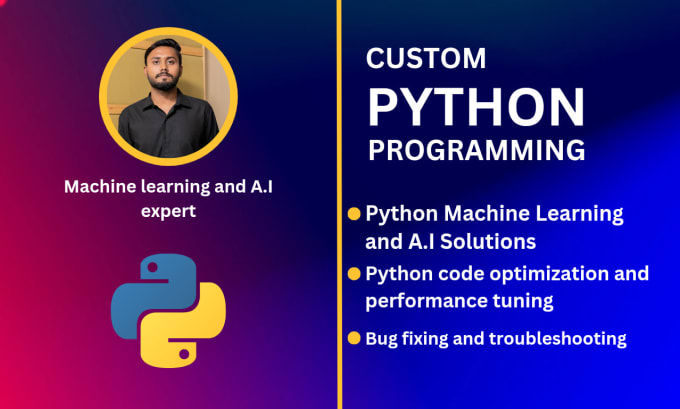 Machine learning and A.I expert

CUSTOM
PYTHON
PROGRAMMING

Python Machine Learning and A.I Solutions
Python code optimization and performance tuning
Bug fixing and troubleshooting